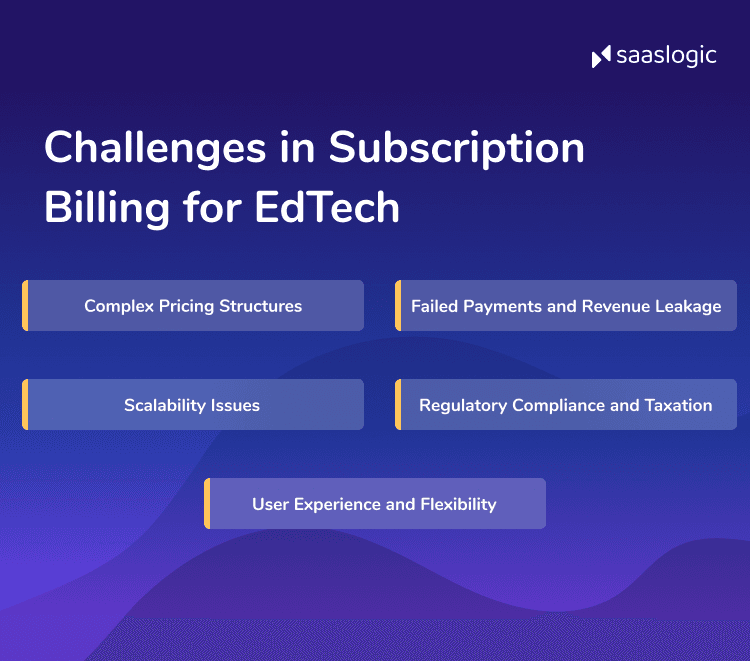 saaslogic

Challenges in Subscription Billing for EdTech

Complex Pricing Structures

Failed Payments and Revenue Leakage

Scalability Issues

Regulatory Compliance and Taxation

User Experience and Flexibility